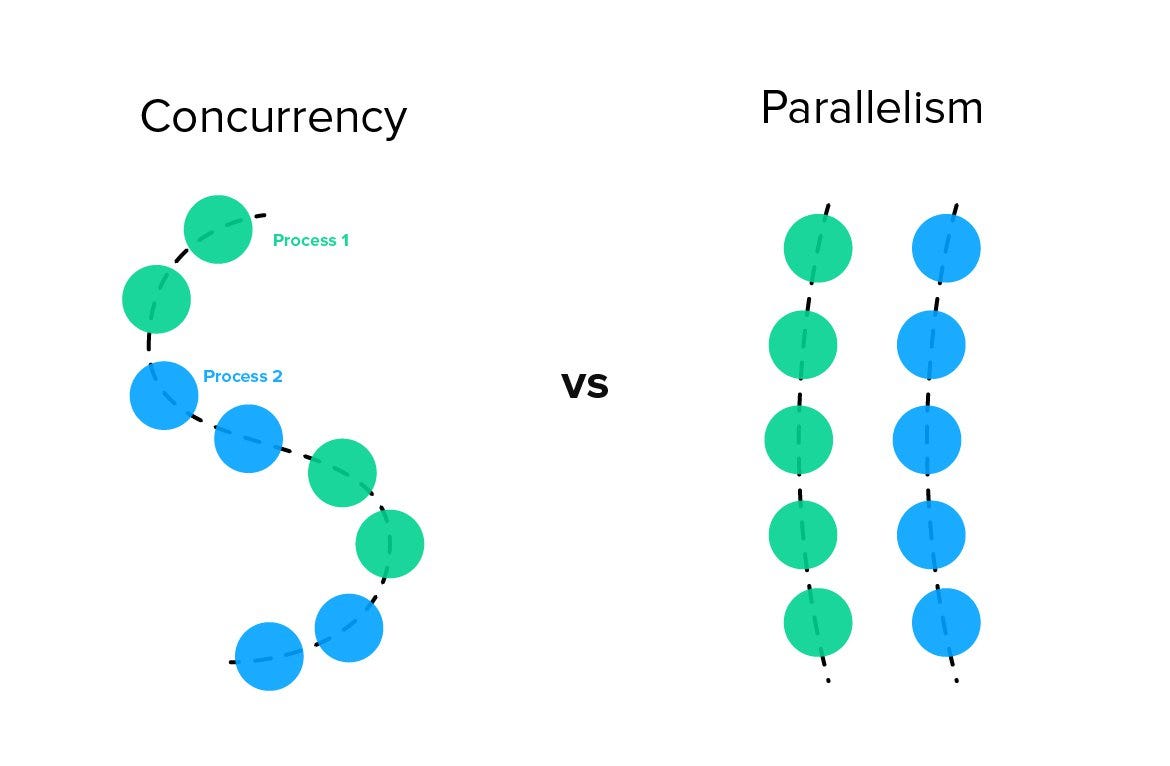 Concurrency

Process 1

Process 2

vs

Parallelism